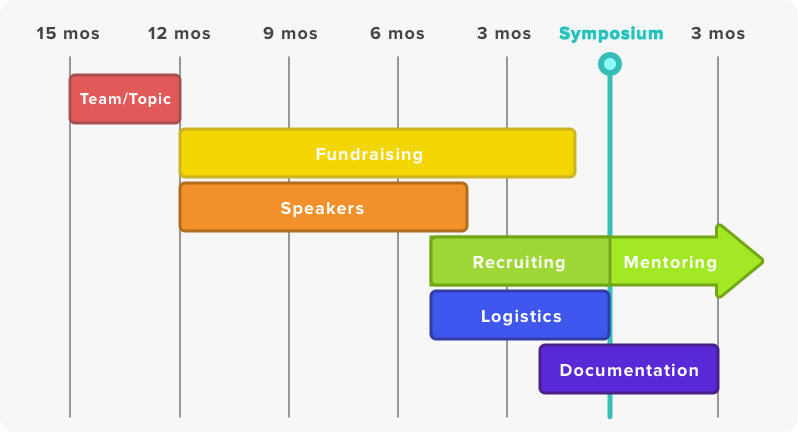 15 mos 12 mos 9 mos 6 mos 3 mos Symposium 3 mos

Team/Topic

Fundraising

Speakers

Recruiting Mentoring

Logistics

Documentation